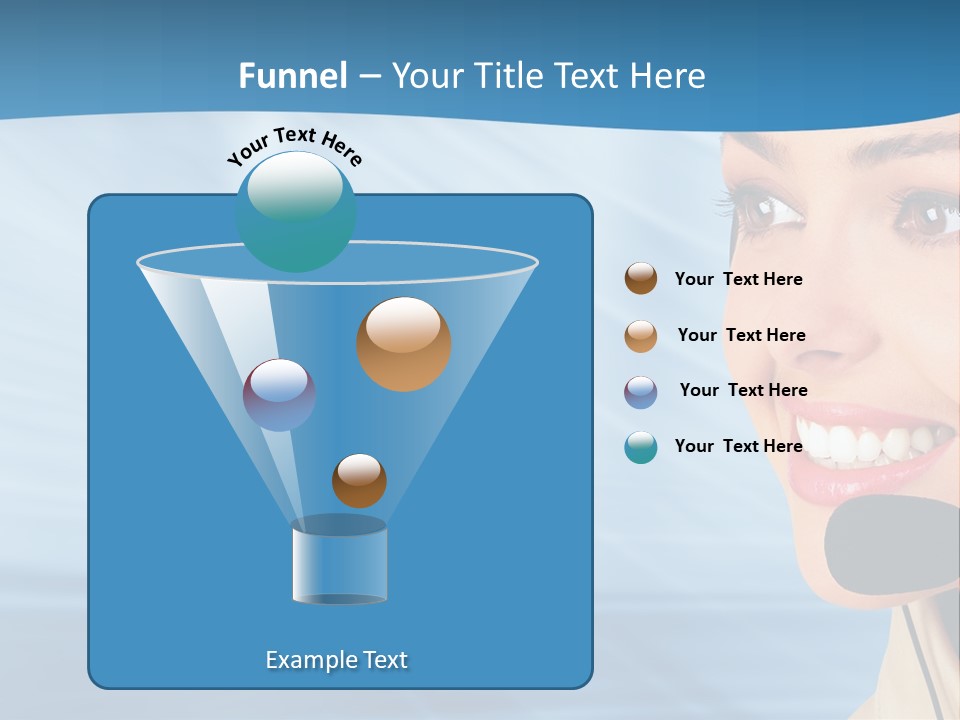 Funnel – Your Title Text Here

Your Text Here

Your Text Here

Your Text Here

Your Text Here

Your Text Here

Example Text